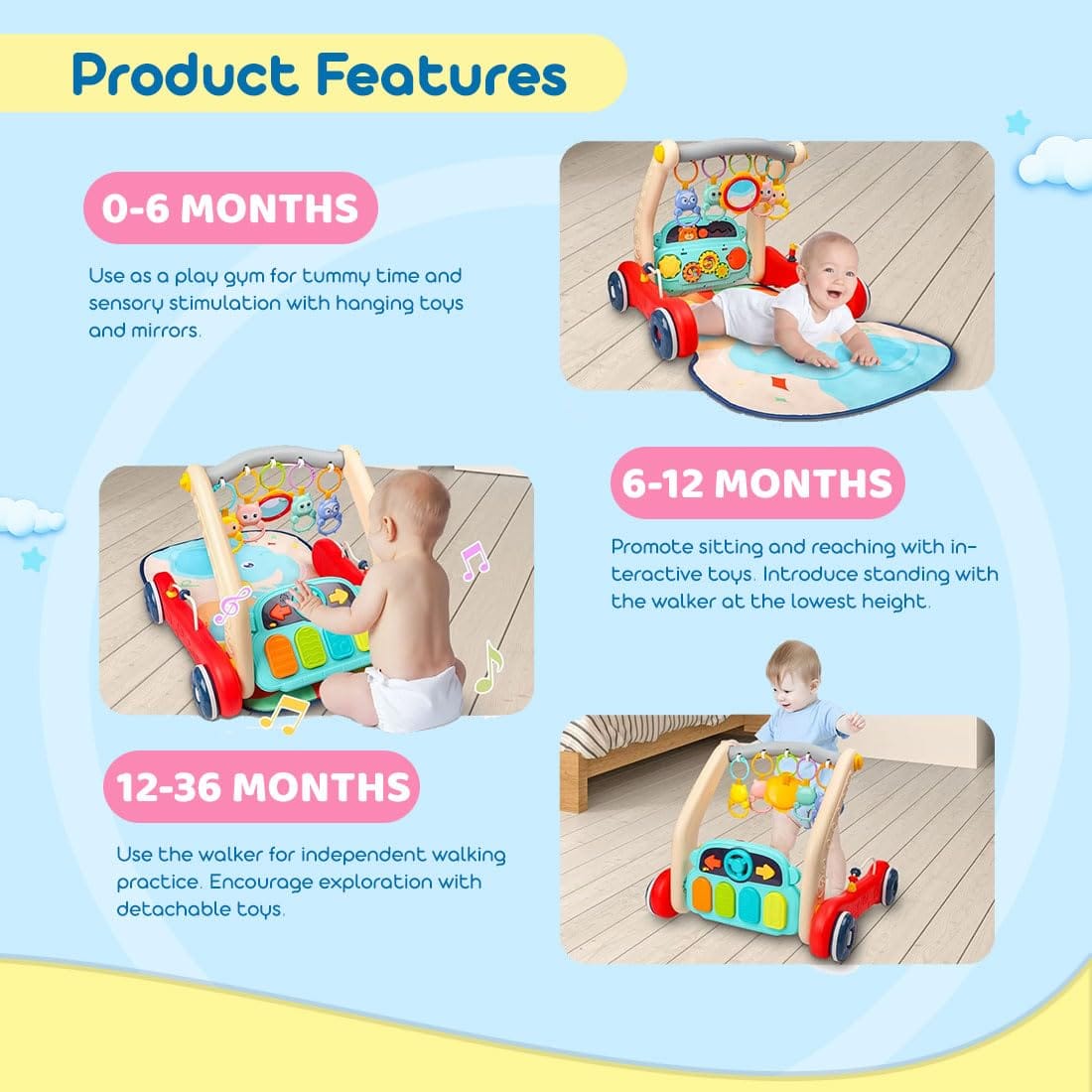 Product Features

0-6 MONTHS

Use as a play gym for tummy time and sensory stimulation with hanging toys and mirrors.

6-12 MONTHS

Promote sitting and reaching with interactive toys. Introduce standing with the walker at the lowest height.

12-36 MONTHS

Use the walker for independent walking practice. Encourage exploration with detachable toys.